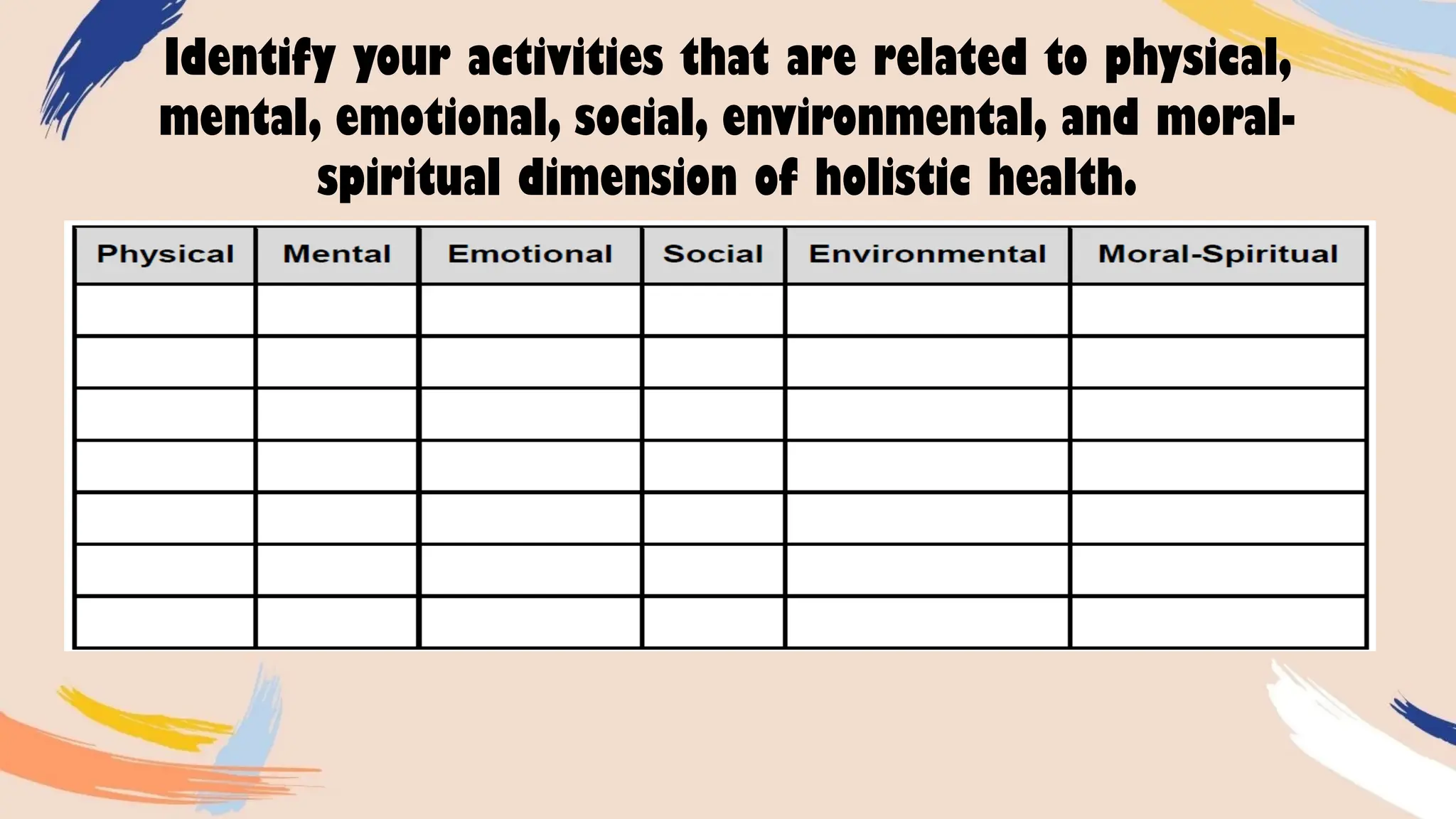 Identify your activities that are related to physical, mental, emotional, social, environmental, and moral-spiritual dimension of holistic health.

| Physical | Mental | Emotional | Social | Environmental | Moral-Spiritual |
|---|---|---|---|---|---|
| | | | | | |
| | | | | | |
| | | | | | |
| | | | | | |
| | | | | | |
| | | | | | |
| | | | | | |